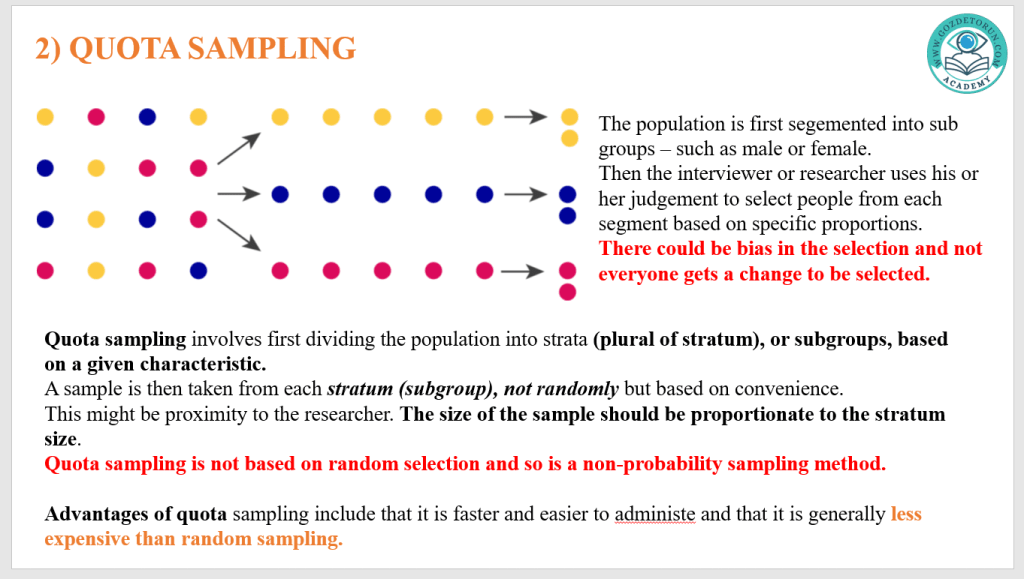 2) QUOTA SAMPLING

WWW.GOZDETORUN.COM ACADEMY

The population is first segemented into sub groups – such as male or female.
Then the interviewer or researcher uses his or her judgement to select people from each segment based on specific proportions.
There could be bias in the selection and not everyone gets a change to be selected.

Quota sampling involves first dividing the population into strata (plural of stratum), or subgroups, based on a given characteristic.
A sample is then taken from each stratum (subgroup), not randomly but based on convenience.
This might be proximity to the researcher. The size of the sample should be proportionate to the stratum size.
Quota sampling is not based on random selection and so is a non-probability sampling method.

Advantages of quota sampling include that it is faster and easier to administe and that it is generally less expensive than random sampling.